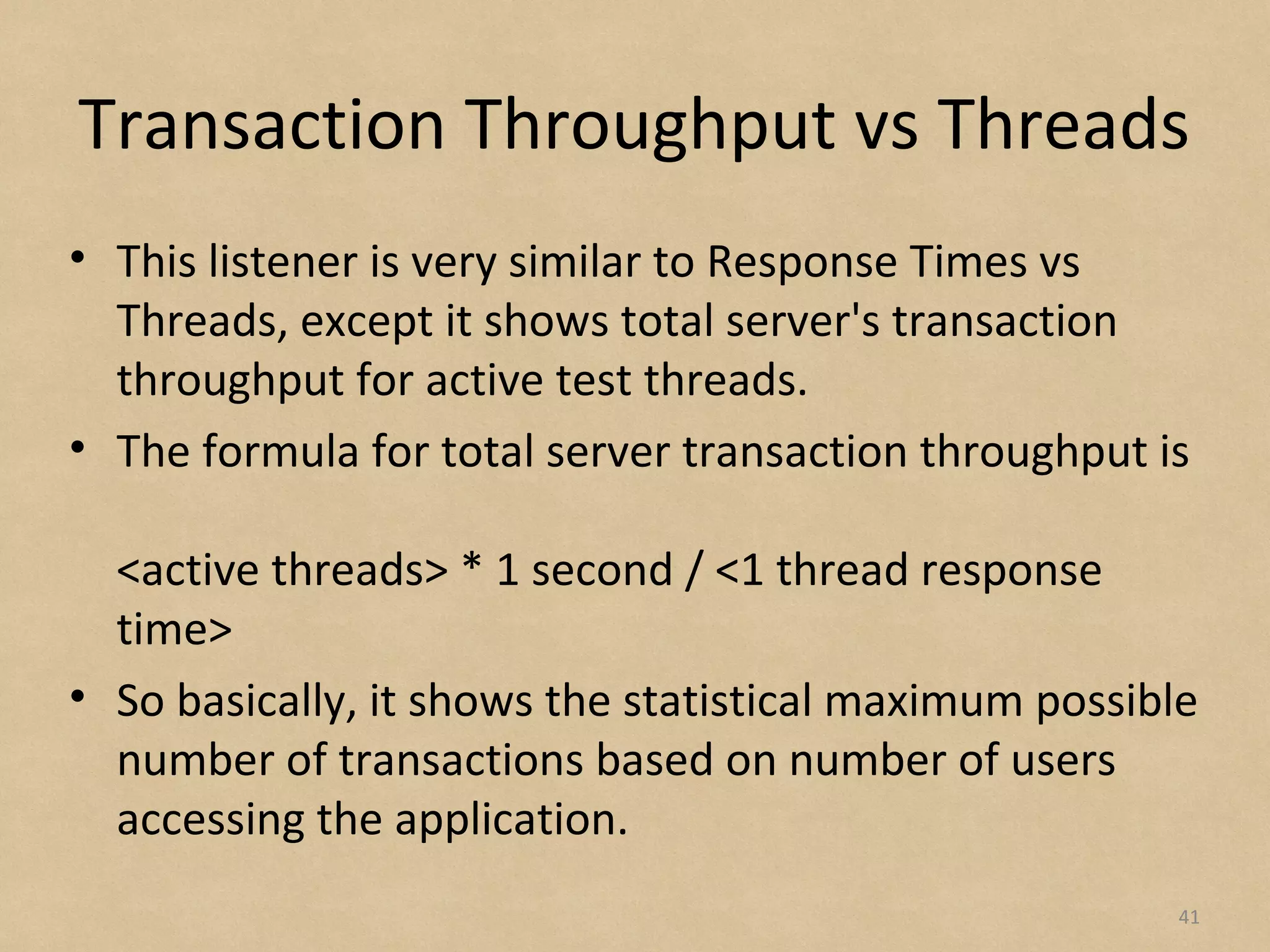 Transaction Throughput vs Threads

• This listener is very similar to Response Times vs Threads, except it shows total server's transaction throughput for active test threads.

• The formula for total server transaction throughput is

<active threads> * 1 second / <1 thread response time>

• So basically, it shows the statistical maximum possible number of transactions based on number of users accessing the application.

41